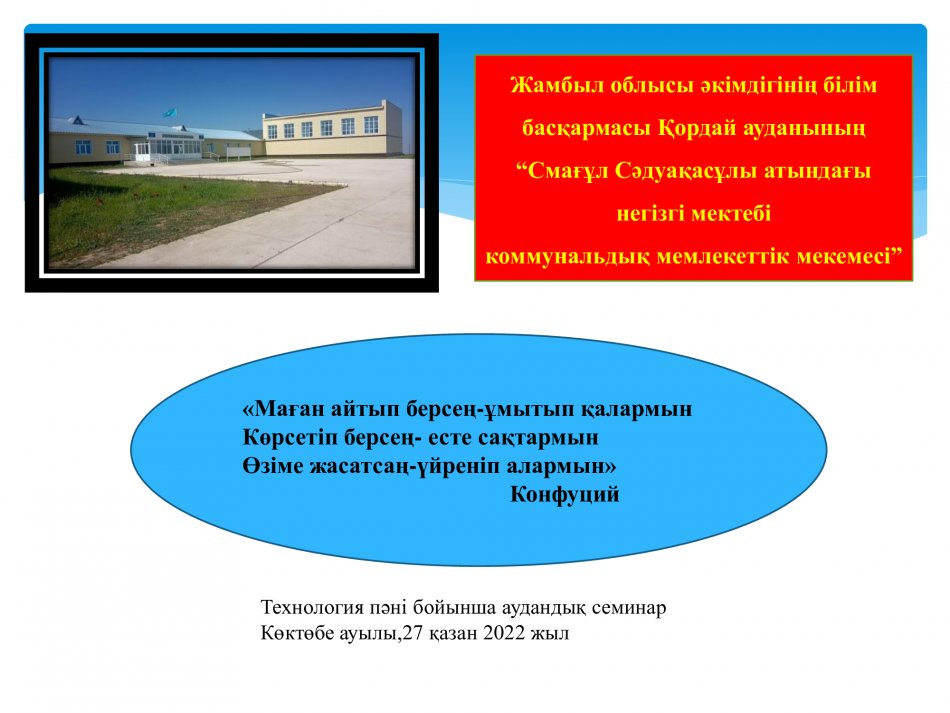 Жамбыл облысы әкімдігінің білім басқармасы Қордай ауданының “Смағұл Сәдуақасұлы атындағы негізгі мектебі коммунальдық мемлекеттік мекемесі”

«Маған айтып берсең-ұмытып қалармын
Көрсетіп берсең- есте сақтармын
Өзіме жасатсаң-үйреніп алармын»
Конфуций

Технология пәні бойынша аудандық семинар
Көктөбе ауылы,27 қазан 2022 жыл